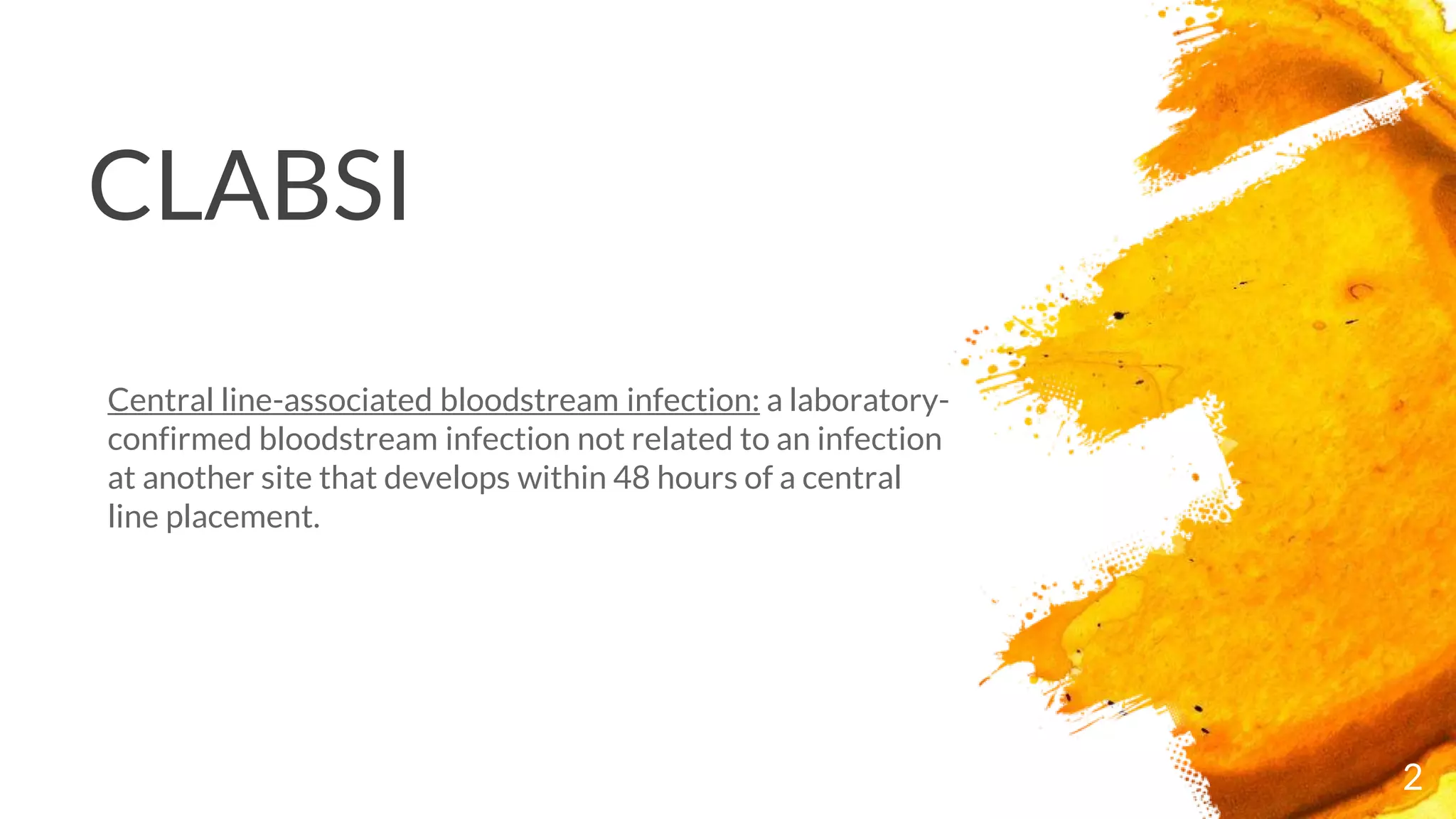 CLABSI

Central line-associated bloodstream infection: a laboratory-confirmed bloodstream infection not related to an infection at another site that develops within 48 hours of a central line placement.

2